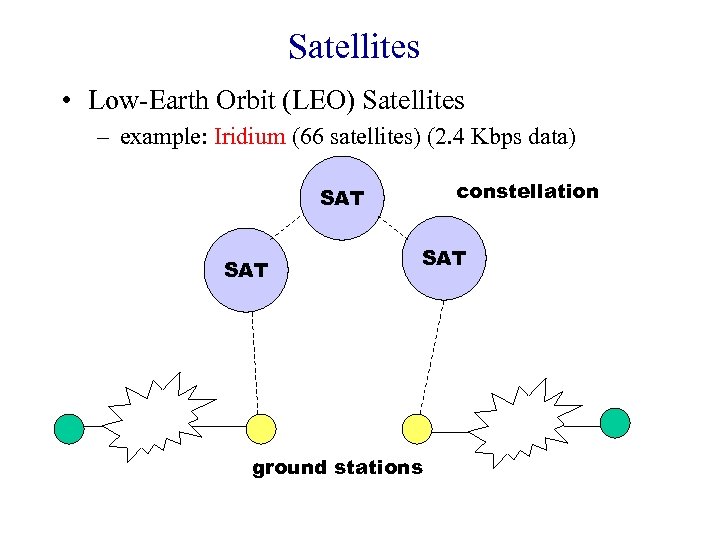 Satellites

• Low-Earth Orbit (LEO) Satellites
– example: Iridium (66 satellites) (2.4 Kbps data)

SAT
constellation
SAT
SAT

ground stations